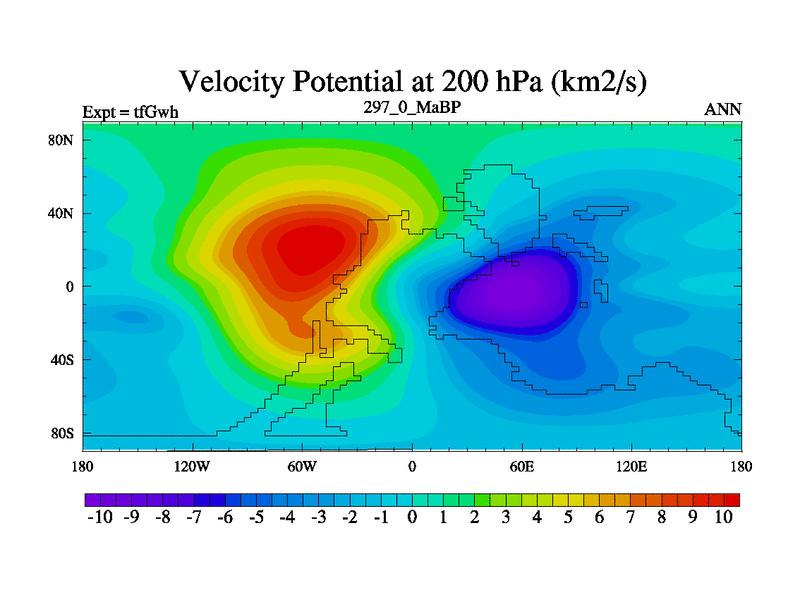 Velocity Potential at 200 hPa (km2/s)

Expt = tfGwh

297_0_MaBP

ANN

80N

40N

0

40S

80S

180 120W 60W 0 60E 120E 180

-10 -9 -8 -7 -6 -5 -4 -3 -2 -1 0 1 2 3 4 5 6 7 8 9 10